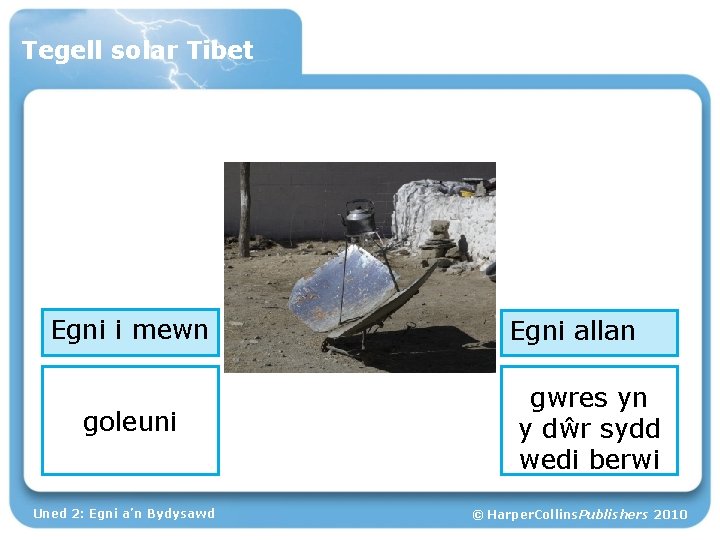 Tegell solar Tibet

Egni i mewn

goleuni

Egni allan

gwres yn y dŵr sydd wedi berwi

Uned 2: Egni a'n Bydysawd

© HarperCollinsPublishers 2010